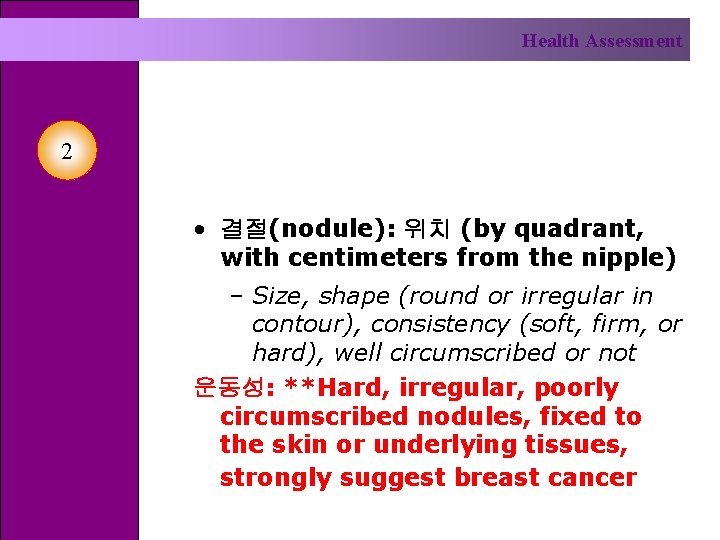 Health Assessment

2

• 결절(nodule): 위치 (by quadrant, with centimeters from the nipple)

– Size, shape (round or irregular in contour), consistency (soft, firm, or hard), well circumscribed or not

운동성: **Hard, irregular, poorly circumscribed nodules, fixed to the skin or underlying tissues, strongly suggest breast cancer